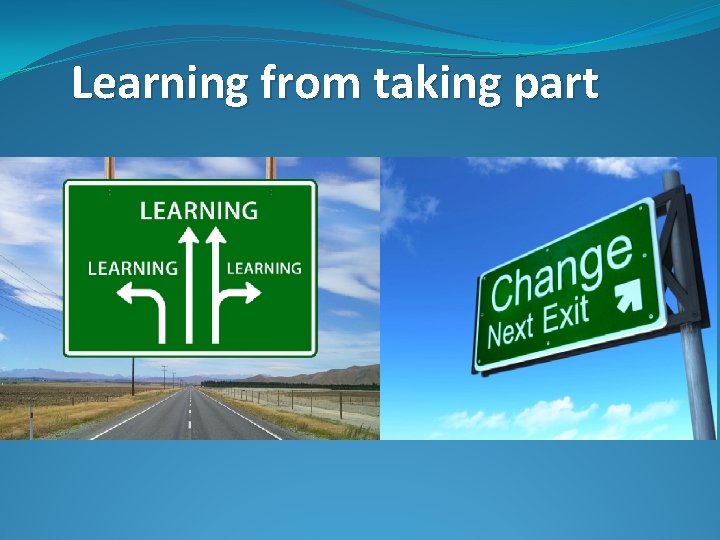 Learning from taking part

LEARNING

LEARNING

LEARNING

Change

Next Exit